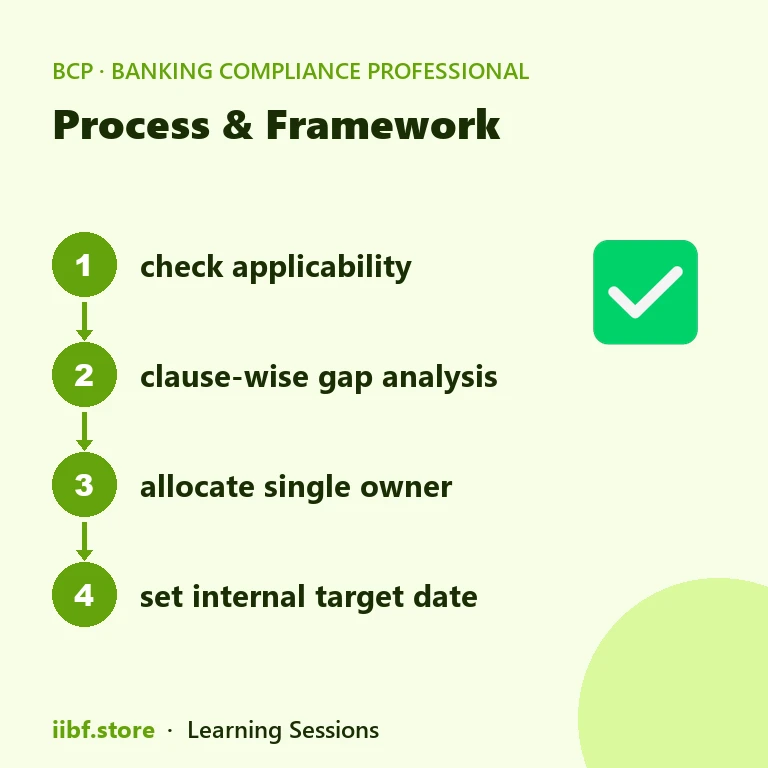 BCP · BANKING COMPLIANCE PROFESSIONAL

Process & Framework

1 check applicability

2 clause-wise gap analysis

3 allocate single owner

4 set internal target date

iibf.store · Learning Sessions